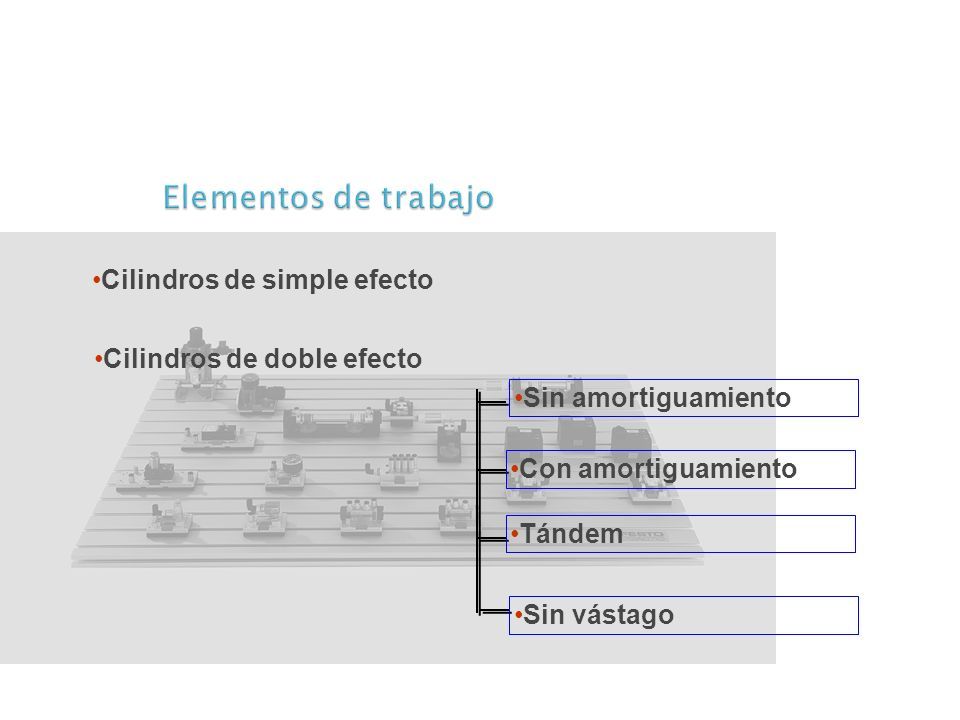 Elementos de trabajo

•Cilindros de simple efecto

•Cilindros de doble efecto

•Sin amortiguamiento

•Con amortiguamiento

•Tándem

•Sin vástago